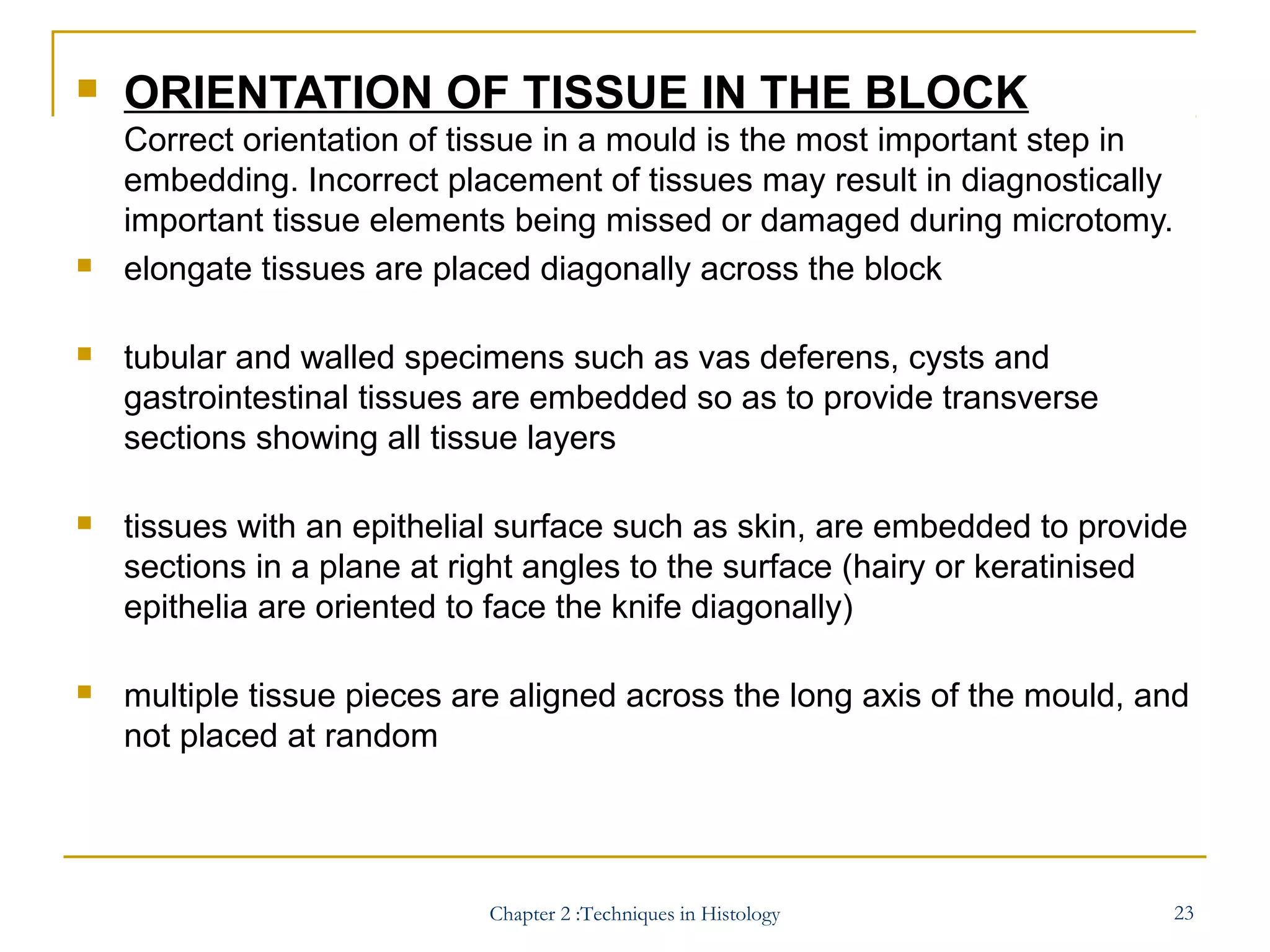 ORIENTATION OF TISSUE IN THE BLOCK

Correct orientation of tissue in a mould is the most important step in embedding. Incorrect placement of tissues may result in diagnostically important tissue elements being missed or damaged during microtomy.

elongate tissues are placed diagonally across the block

tubular and walled specimens such as vas deferens, cysts and gastrointestinal tissues are embedded so as to provide transverse sections showing all tissue layers

tissues with an epithelial surface such as skin, are embedded to provide sections in a plane at right angles to the surface (hairy or keratinised epithelia are oriented to face the knife diagonally)

multiple tissue pieces are aligned across the long axis of the mould, and not placed at random

Chapter 2 :Techniques in Histology

23